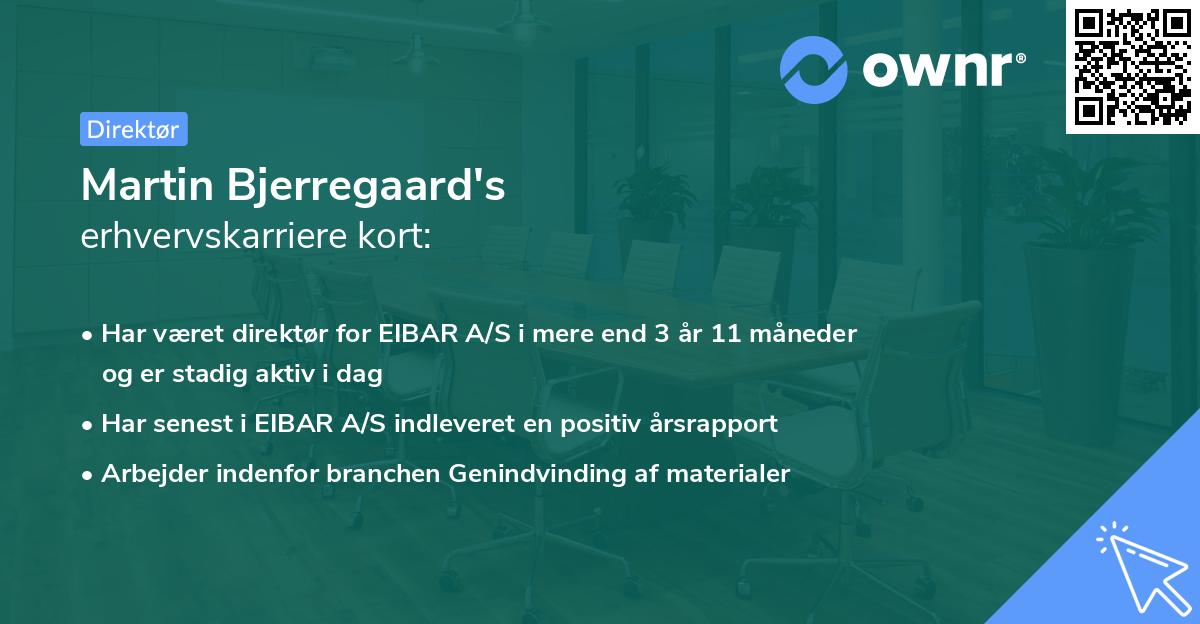 ownr®

Direktør

Martin Bjerregaard's
erhvervskarriere kort:

• Har været direktør for EIBAR A/S i mere end 3 år 11 måneder og er stadig aktiv i dag
• Har senest i EIBAR A/S indleveret en positiv årsrapport
• Arbejder indenfor branchen Genindvinding af materialer